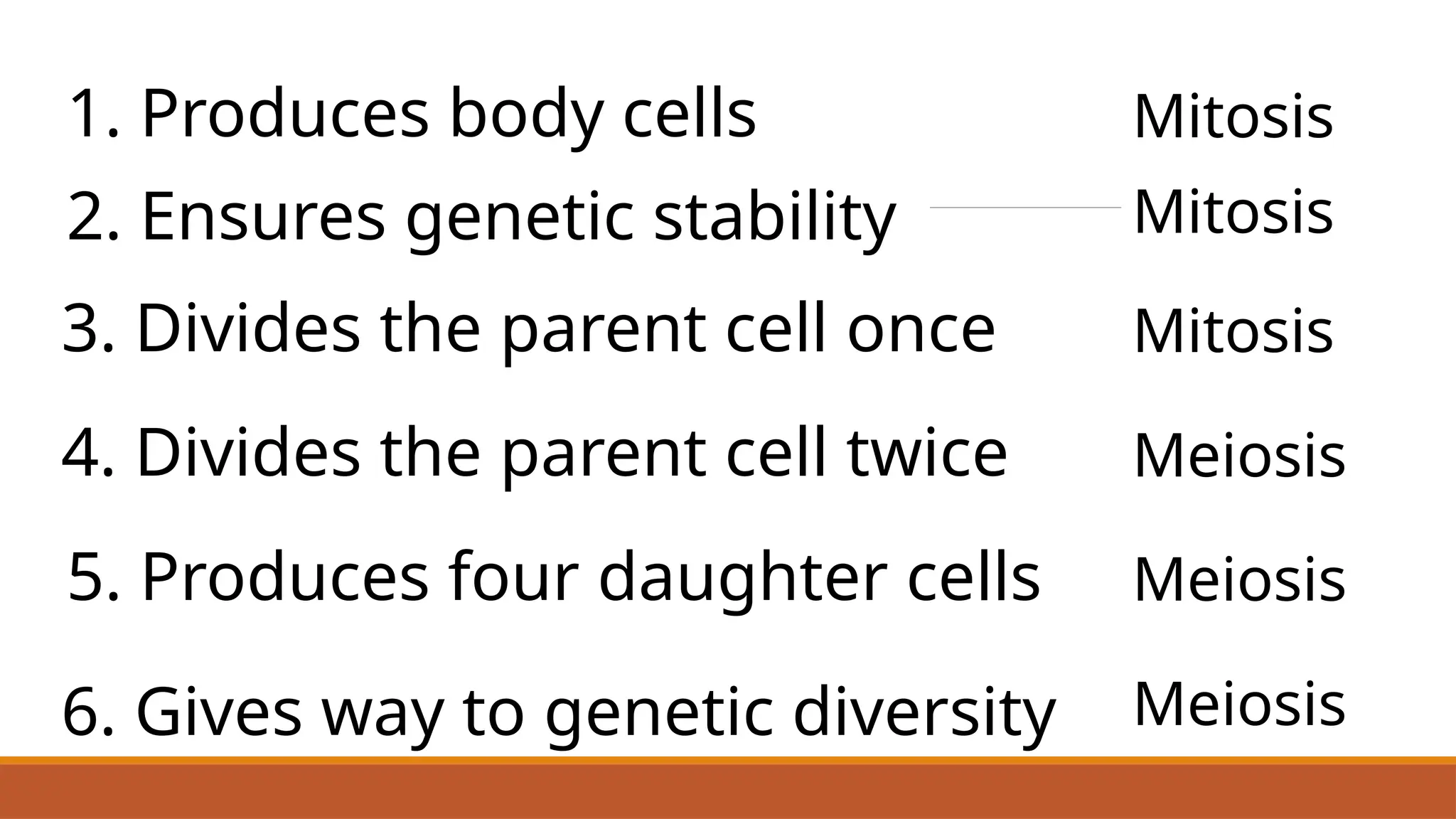 1. Produces body cells Mitosis

2. Ensures genetic stability Mitosis

3. Divides the parent cell once Mitosis

4. Divides the parent cell twice Meiosis

5. Produces four daughter cells Meiosis

6. Gives way to genetic diversity Meiosis